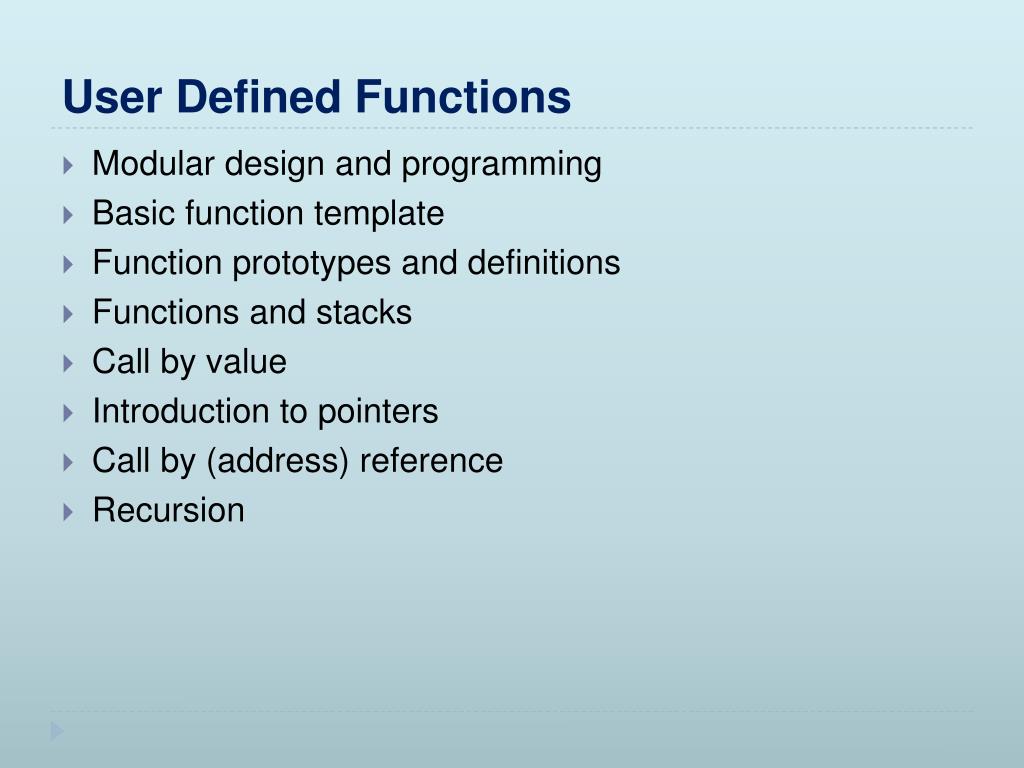 User Defined Functions

Modular design and programming
Basic function template
Function prototypes and definitions
Functions and stacks
Call by value
Introduction to pointers
Call by (address) reference
Recursion